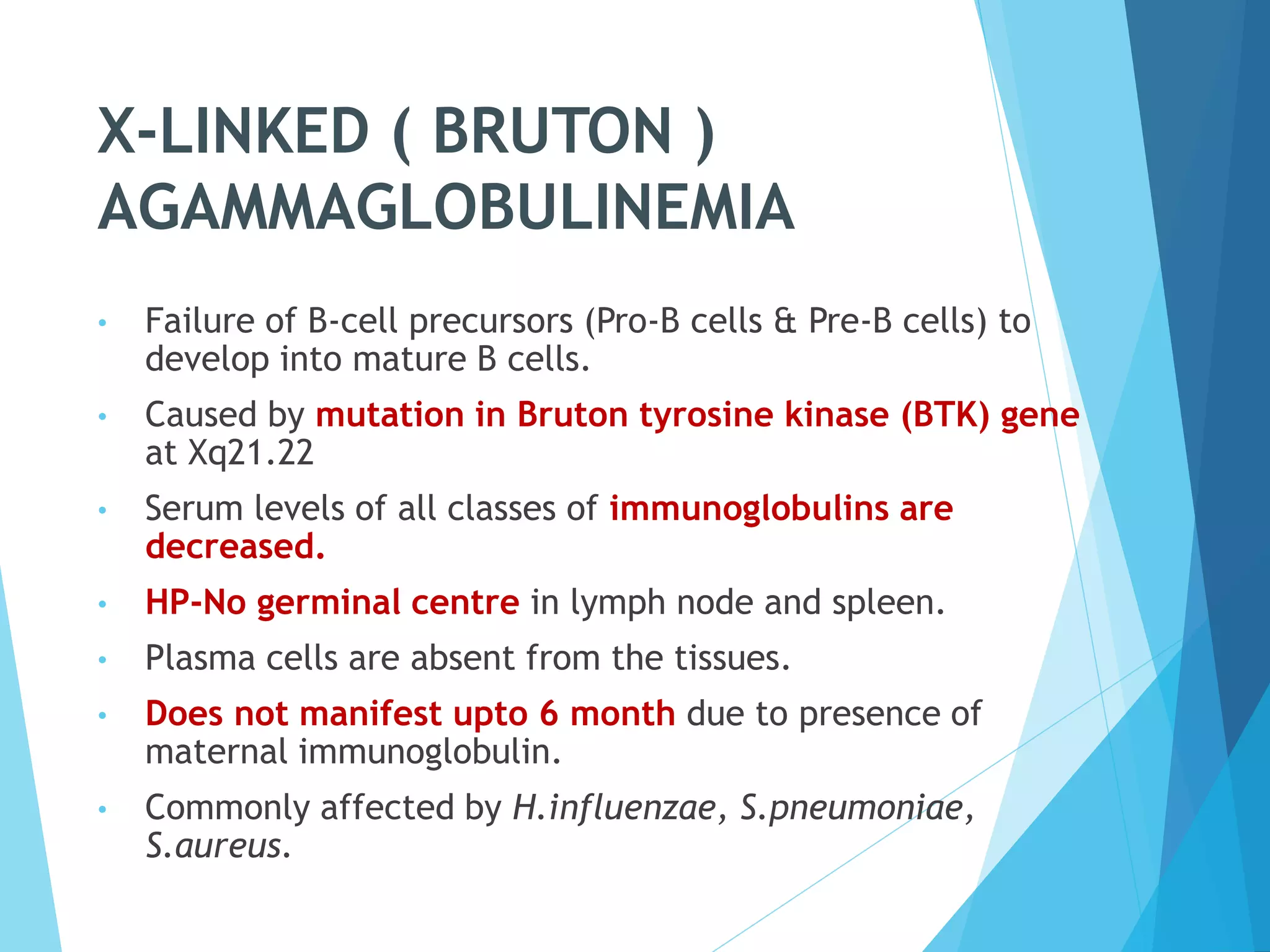 X-LINKED ( BRUTON ) AGAMMAGLOBULINEMIA

• Failure of B-cell precursors (Pro-B cells & Pre-B cells) to develop into mature B cells.

• Caused by mutation in Bruton tyrosine kinase (BTK) gene at Xq21.22

• Serum levels of all classes of immunoglobulins are decreased.

• HP-No germinal centre in lymph node and spleen.

• Plasma cells are absent from the tissues.

• Does not manifest upto 6 month due to presence of maternal immunoglobulin.

• Commonly affected by H.influenzae, S.pneumoniae, S.aureus.